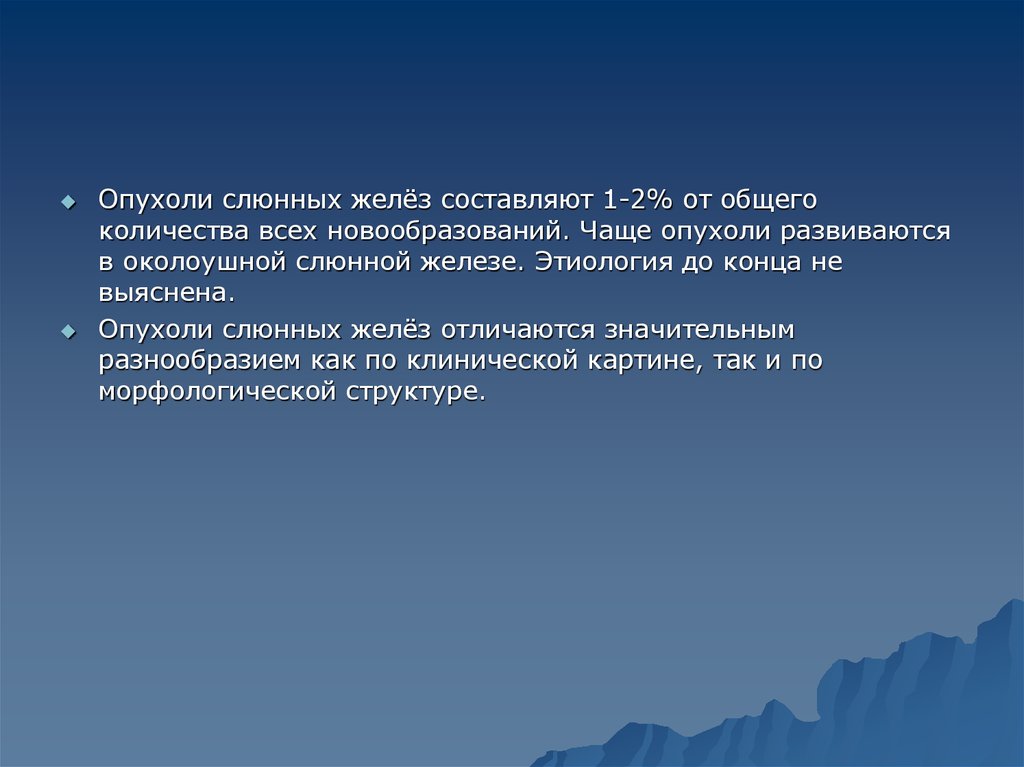 Опухоли слюнных желёз составляют 1-2% от общего количества всех новообразований. Чаще опухоли развиваются в околоушной слюнной железе. Этиология до конца не выяснена.

Опухоли слюнных желёз отличаются значительным разнообразием как по клинической картине, так и по морфологической структуре.